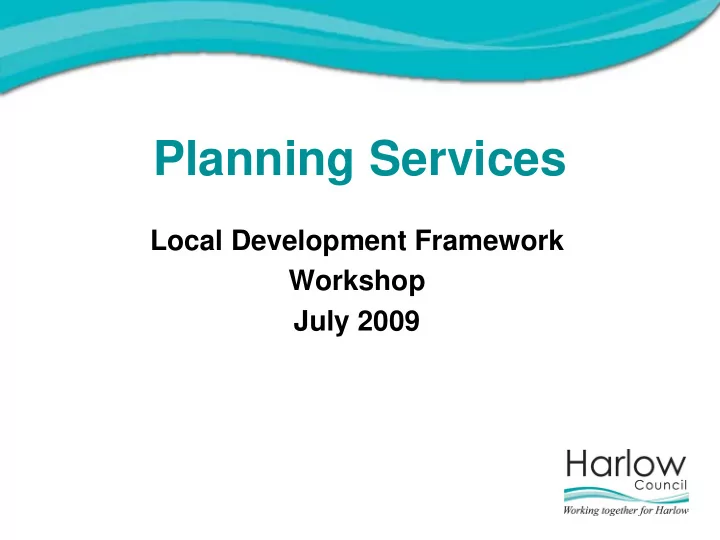 Planning Services

Local Development Framework
Workshop
July 2009

Harlow
Council
Working together for Harlow